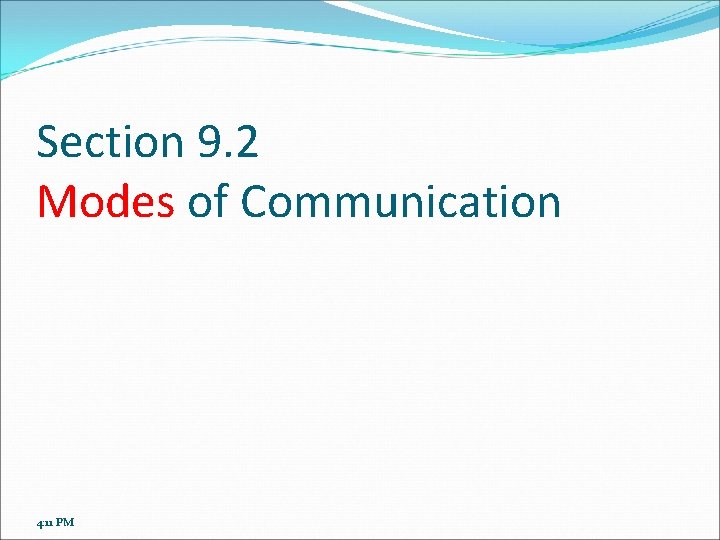 Section 9.2
Modes of Communication

4:11 PM